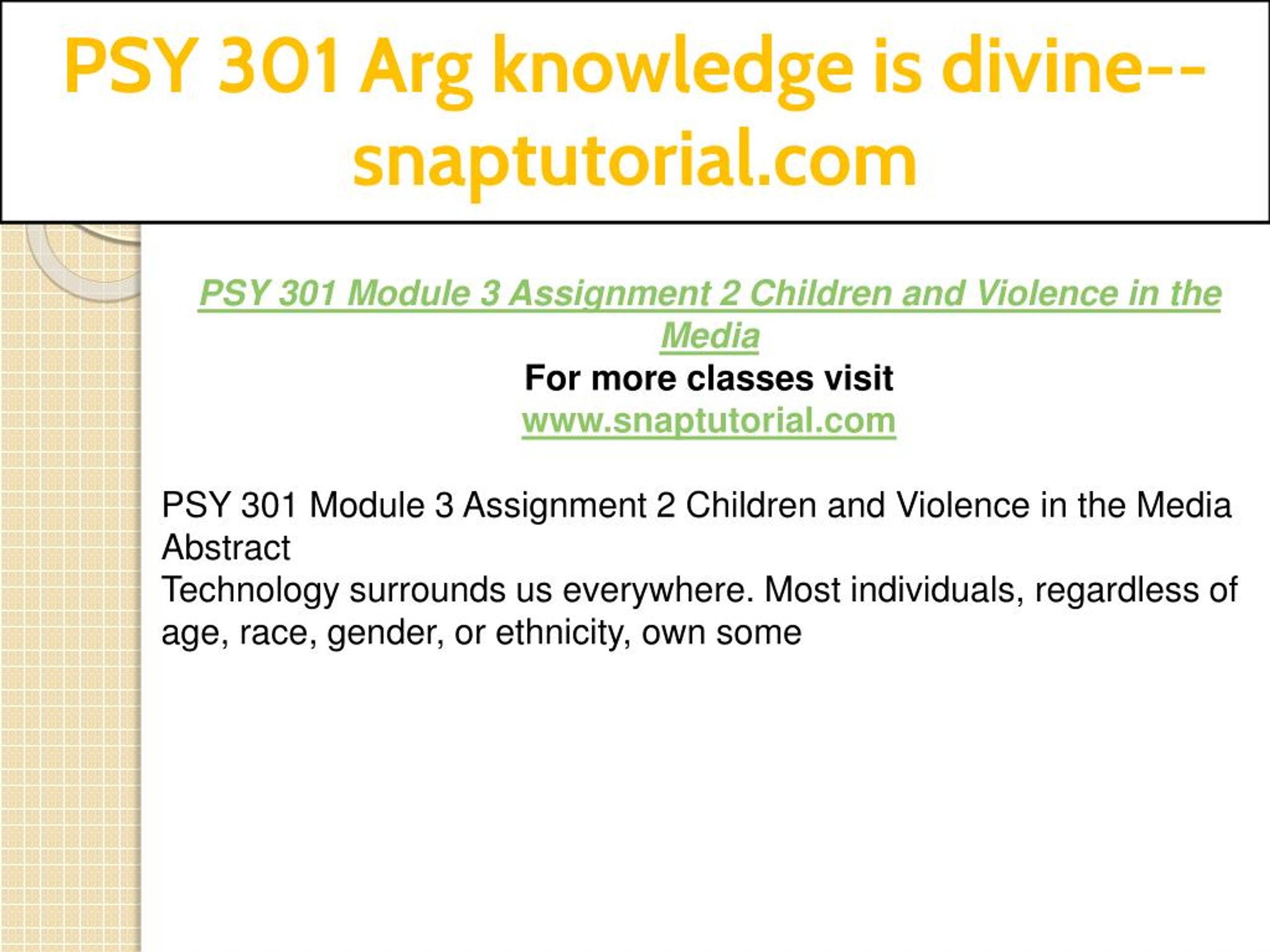 PSY 301 Arg knowledge is divine--snaptutorial.com

PSY 301 Module 3 Assignment 2 Children and Violence in the Media
For more classes visit
www.snaptutorial.com

PSY 301 Module 3 Assignment 2 Children and Violence in the Media
Abstract
Technology surrounds us everywhere. Most individuals, regardless of age, race, gender, or ethnicity, own some